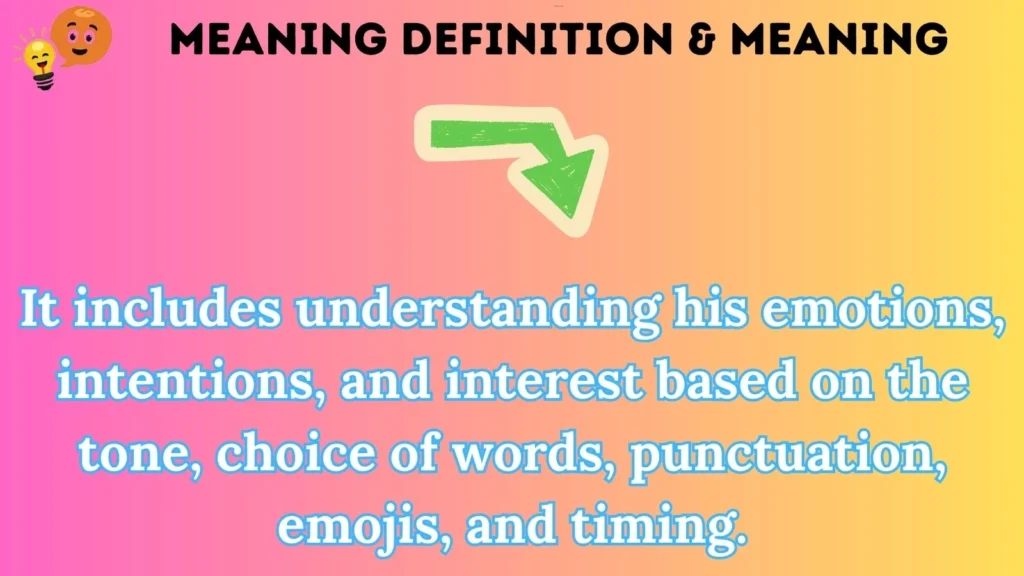 MEANING DEFINITION & MEANING

It includes understanding his emotions, intentions, and interest based on the tone, choice of words, punctuation, emojis, and timing.